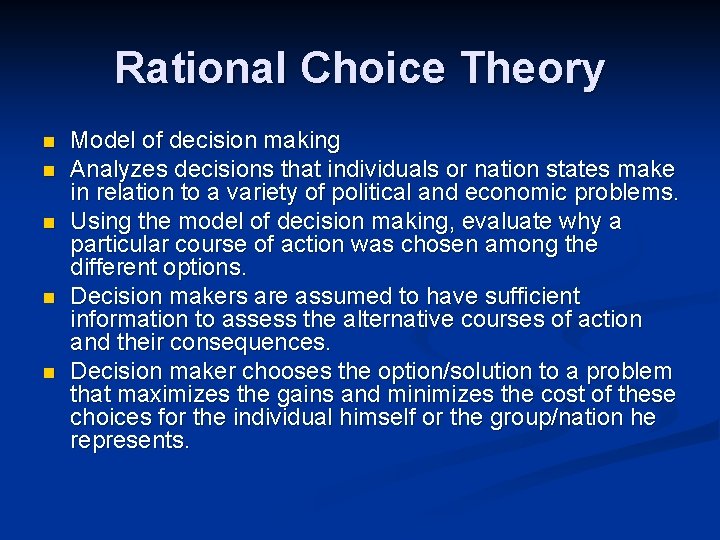 Rational Choice Theory

- Model of decision making
- Analyzes decisions that individuals or nation states make in relation to a variety of political and economic problems.
- Using the model of decision making, evaluate why a particular course of action was chosen among the different options.
- Decision makers are assumed to have sufficient information to assess the alternative courses of action and their consequences.
- Decision maker chooses the option/solution to a problem that maximizes the gains and minimizes the cost of these choices for the individual himself or the group/nation he represents.